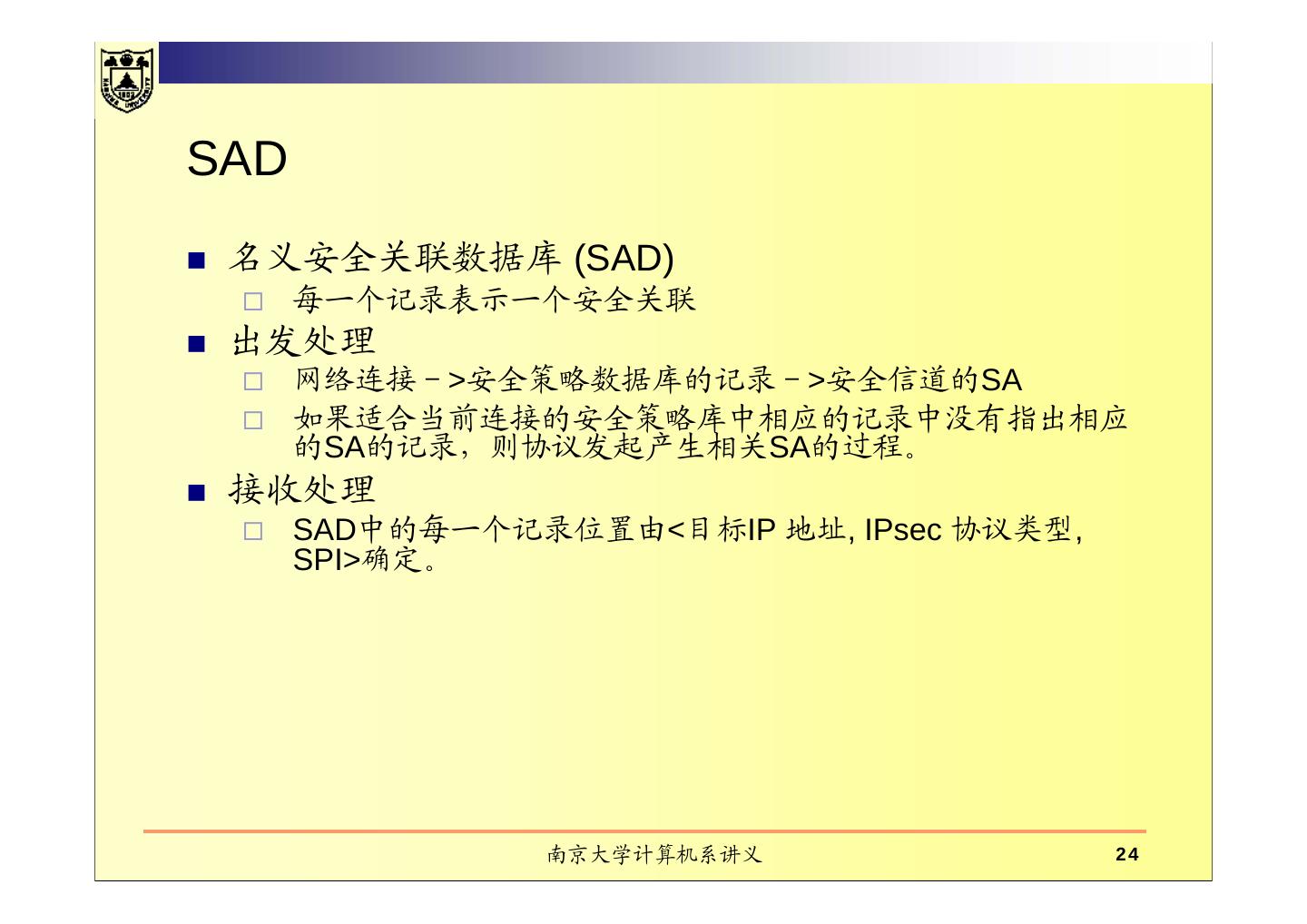 SAD

■ 名义安全关联数据库 (SAD)
□ 每一个记录表示一个安全关联
■ 出发处理
□ 网络连接－>安全策略数据库的记录－>安全信道的SA
□ 如果适合当前连接的安全策略库中相应的记录中没有指出相应的SA的记录，则协议发起产生相关SA的过程。
■ 接收处理
□ SAD中的每一个记录位置由<目标IP 地址, IPsec 协议类型, SPI>确定。

南京大学计算机系讲义
24